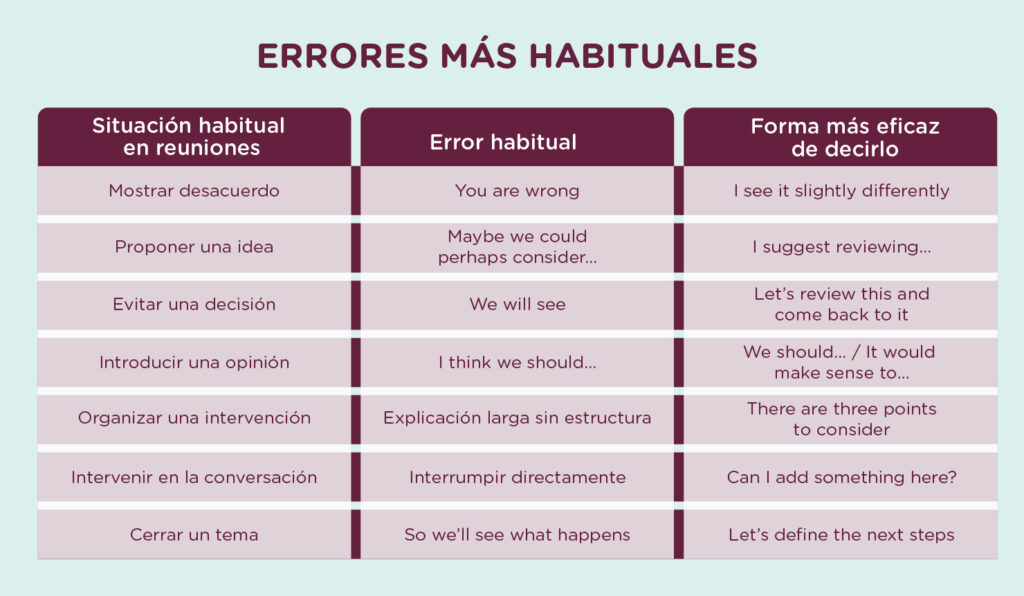 ERRORES MÁS HABITUALES

| Situación habitual en reuniones | Error habitual | Forma más eficaz de decirlo |
|---|---|---|
| Mostrar desacuerdo | You are wrong | I see it slightly differently |
| Proponer una idea | Maybe we could perhaps consider... | I suggest reviewing... |
| Evitar una decisión | We will see | Let's review this and come back to it |
| Introducir una opinión | I think we should... | We should... / It would make sense to... |
| Organizar una intervención | Explicación larga sin estructura | There are three points to consider |
| Intervenir en la conversación | Interrumpir directamente | Can I add something here? |
| Cerrar un tema | So we'll see what happens | Let's define the next steps |